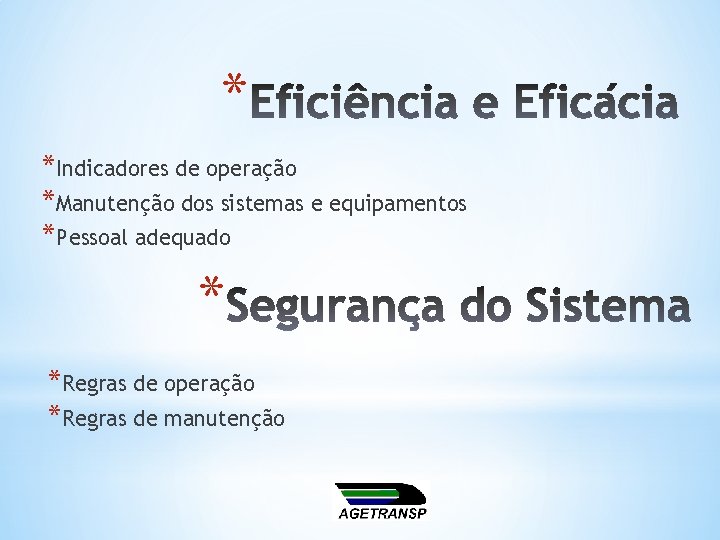 *Eficiência e Eficácia

*Indicadores de operação
*Manutenção dos sistemas e equipamentos
*Pessoal adequado

*Segurança do Sistema

*Regras de operação
*Regras de manutenção

AGETRANSP